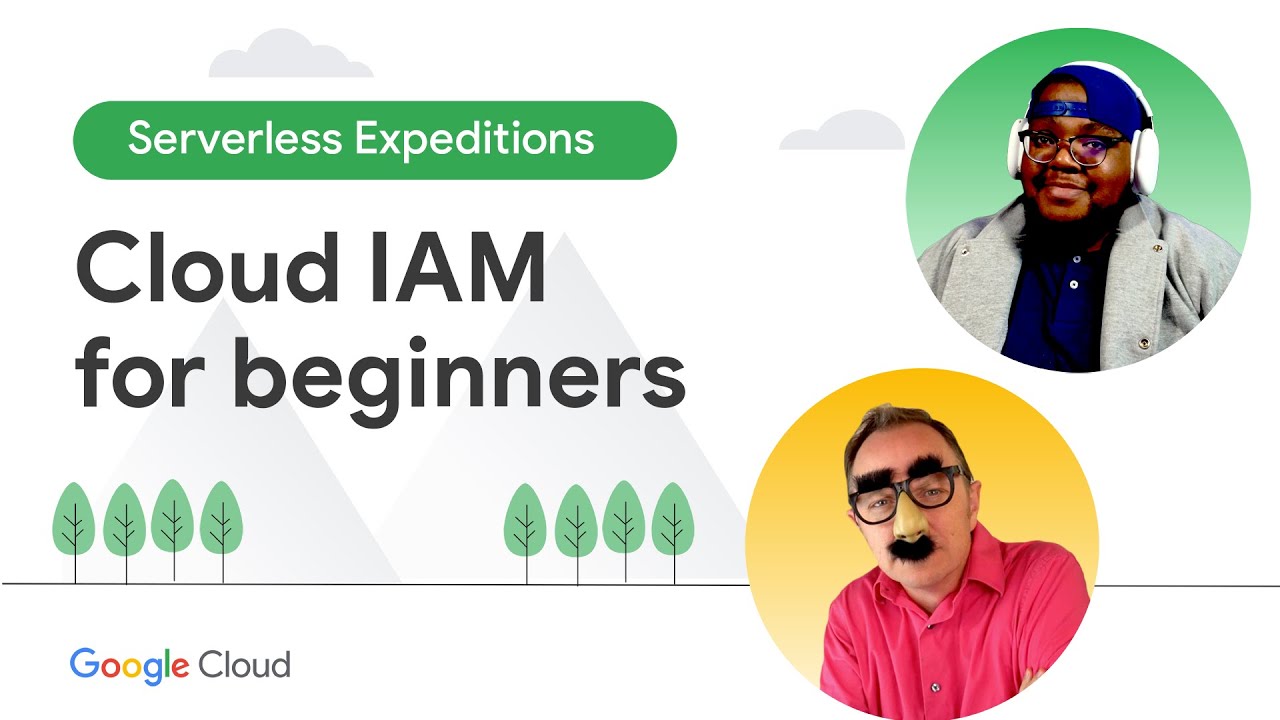 Serverless Expeditions

Cloud IAM for beginners

Google Cloud